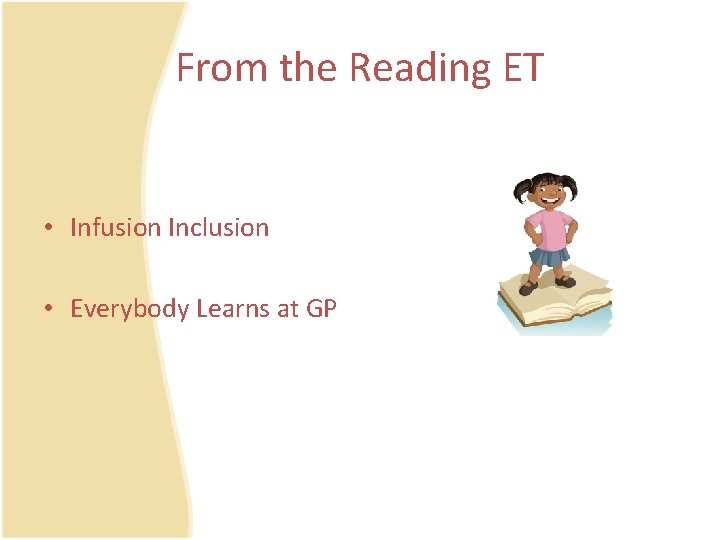 From the Reading ET

• Infusion Inclusion

• Everybody Learns at GP